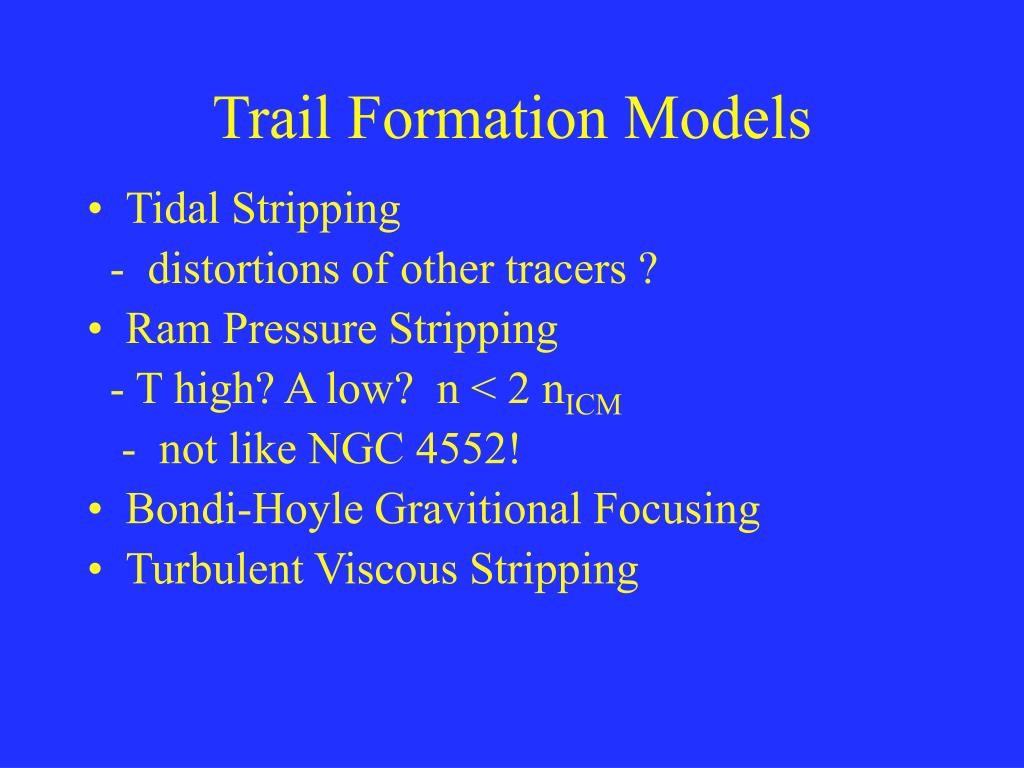 Trail Formation Models

• Tidal Stripping
- distortions of other tracers ?
• Ram Pressure Stripping
- T high? A low? $n < 2\ n_{ICM}$
- not like NGC 4552!
• Bondi-Hoyle Gravitional Focusing
• Turbulent Viscous Stripping